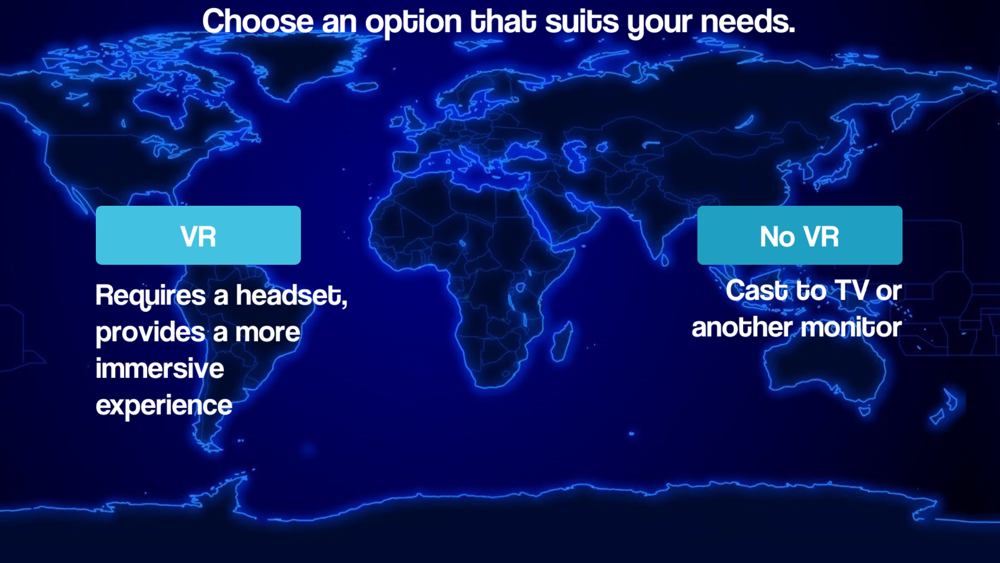 Choose an option that suits your needs.

VR

Requires a headset, provides a more immersive experience

No VR

Cast to TV or another monitor